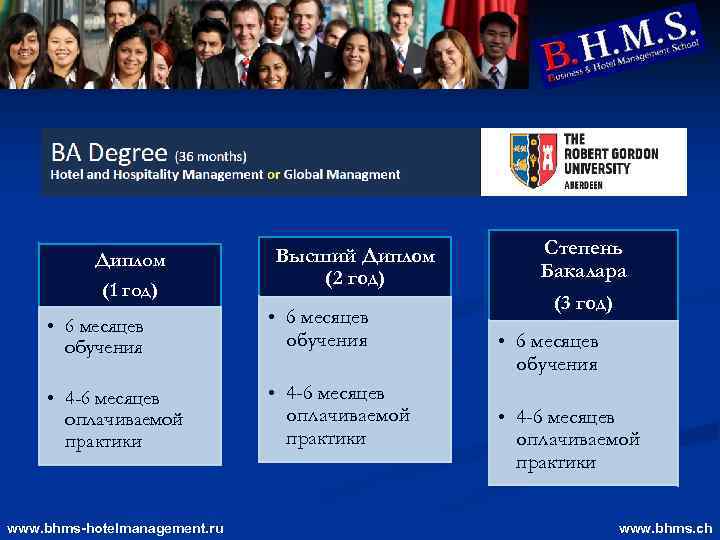 B.H.M.S.
Business & Hotel Management School

BA Degree (36 months)
Hotel and Hospitality Management or Global Managment

THE ROBERT GORDON UNIVERSITY ABERDEEN

Диплом
(1 год)
• 6 месяцев обучения
• 4-6 месяцев оплачиваемой практики

Высший Диплом
(2 год)
• 6 месяцев обучения
• 4-6 месяцев оплачиваемой практики

Степень Бакалара
(3 год)
• 6 месяцев обучения
• 4-6 месяцев оплачиваемой практики

www.bhms-hotelmanagement.ru
www.bhms.ch